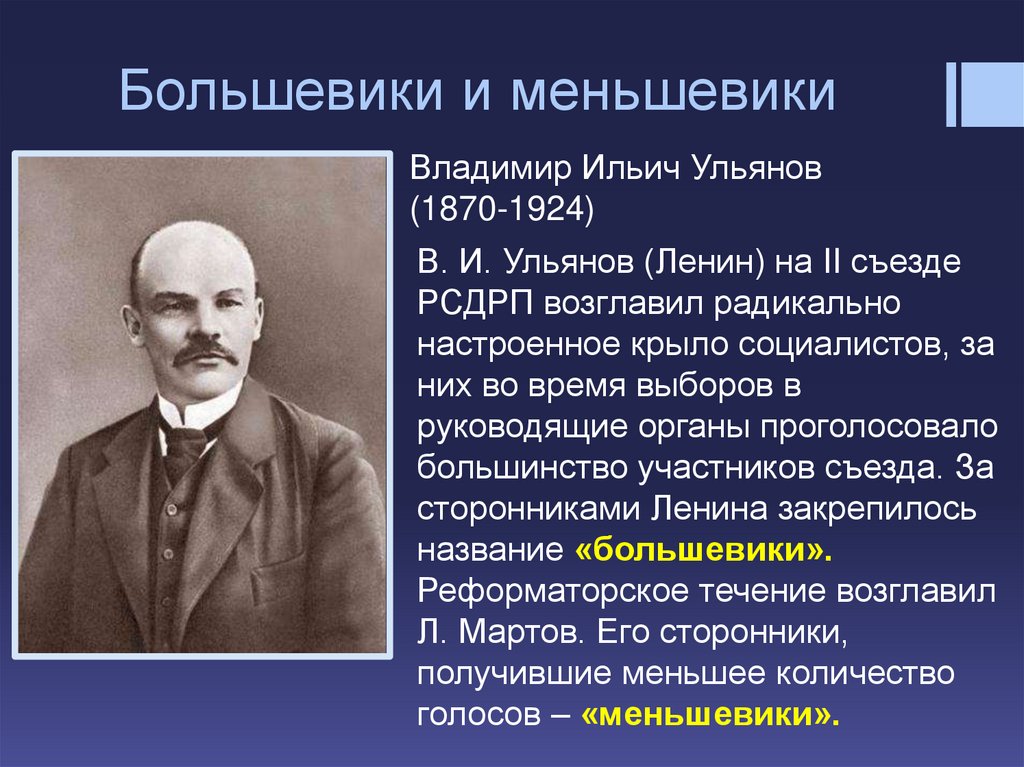 Большевики и меньшевики

Владимир Ильич Ульянов (1870-1924)

В. И. Ульянов (Ленин) на II съезде РСДРП возглавил радикально настроенное крыло социалистов, за них во время выборов в руководящие органы проголосовало большинство участников съезда. За сторонниками Ленина закрепилось название «большевики». Реформаторское течение возглавил Л. Мартов. Его сторонники, получившие меньшее количество голосов – «меньшевики».